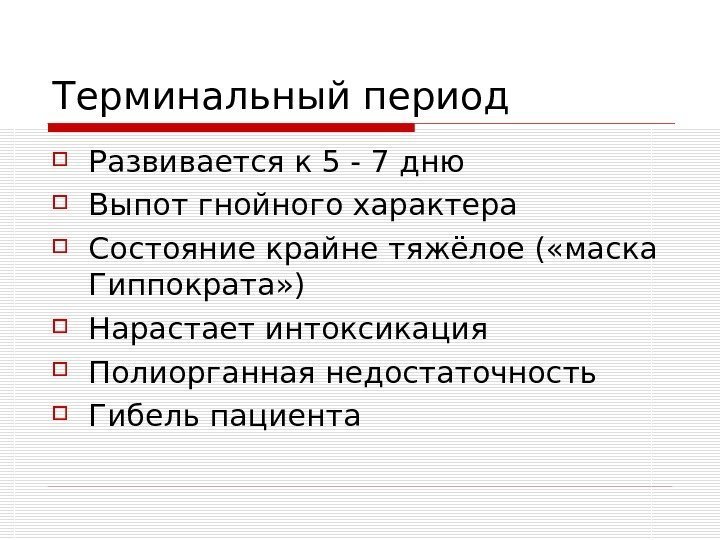 Терминальный период

Развивается к 5 - 7 дню
Выпот гнойного характера
Состояние крайне тяжёлое («маска Гиппократа»)
Нарастает интоксикация
Полиорганная недостаточность
Гибель пациента